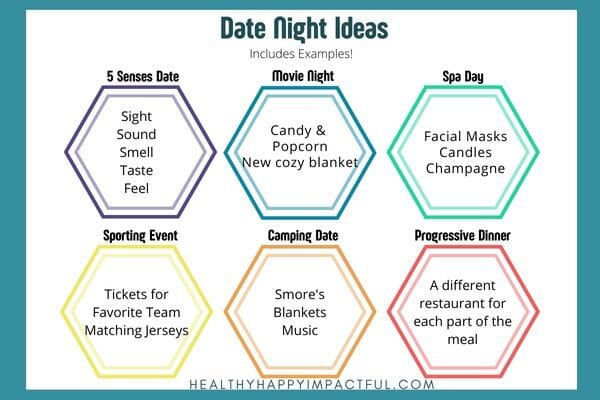 Date Night Ideas

Includes Examples!

5 Senses Date

Sight
Sound
Smell
Taste
Feel

Movie Night

Candy &
Popcorn
New cozy blanket

Spa Day

Facial Masks
Candles
Champagne

Sporting Event

Tickets for
Favorite Team
Matching Jerseys

Camping Date

Smore's
Blankets
Music

Progressive Dinner

A different
restaurant for
each part of the
meal

HEALTHYHAPPYIMPACTFUL.COM